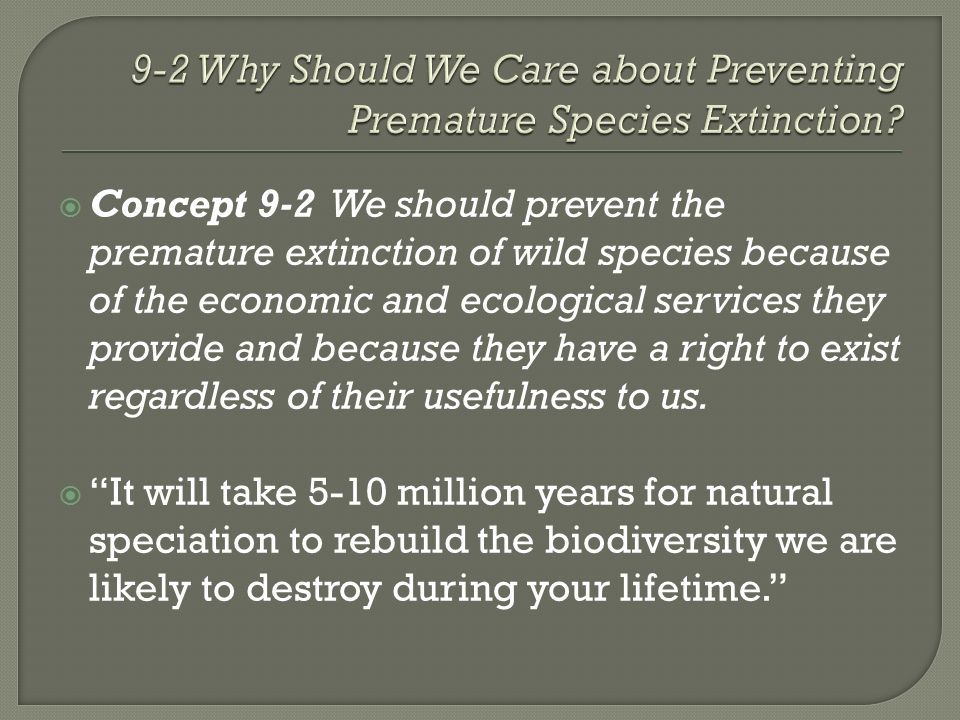 9-2 Why Should We Care about Preventing Premature Species Extinction?

Concept 9-2 We should prevent the premature extinction of wild species because of the economic and ecological services they provide and because they have a right to exist regardless of their usefulness to us.

“It will take 5-10 million years for natural speciation to rebuild the biodiversity we are likely to destroy during your lifetime.”